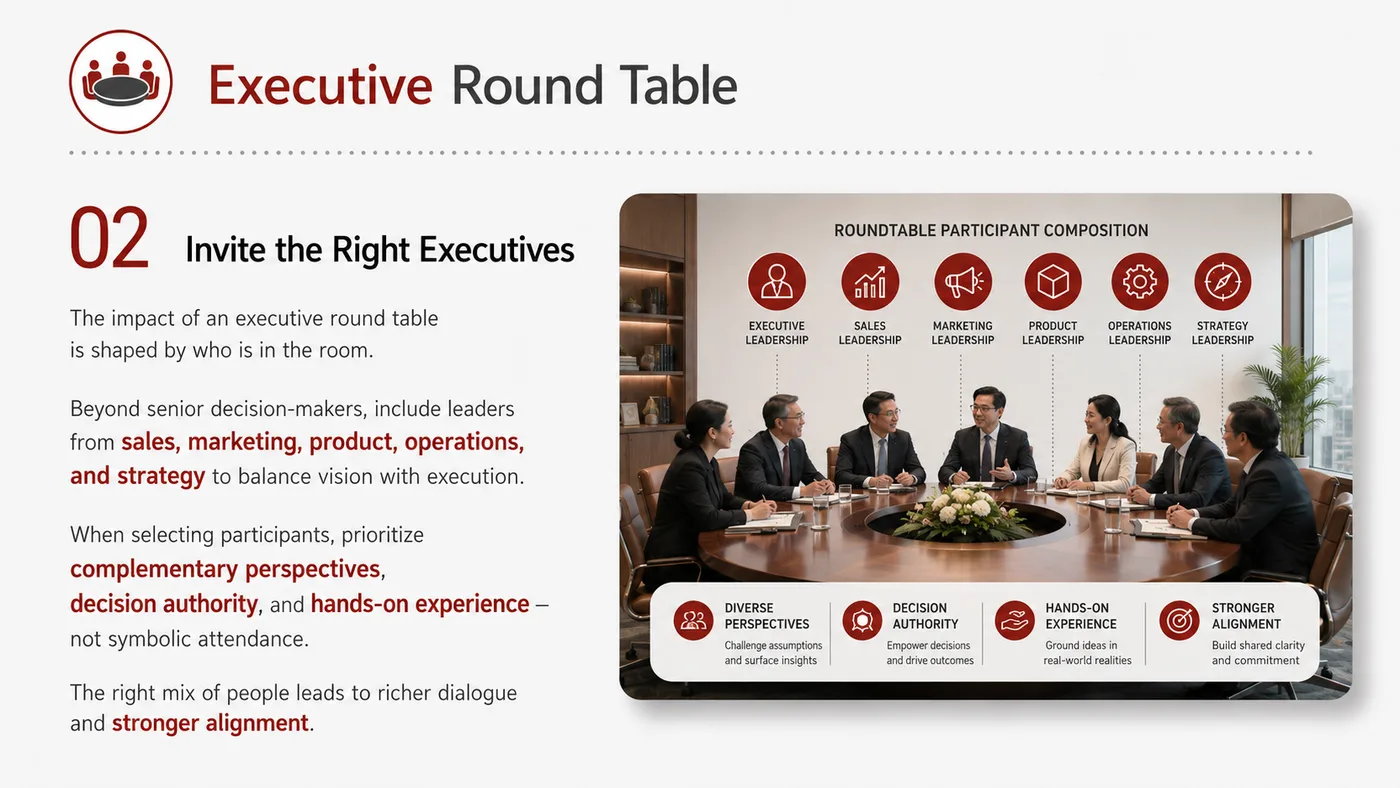 Executive Round Table

02 Invite the Right Executives

The impact of an executive round table is shaped by who is in the room.

Beyond senior decision-makers, include leaders from sales, marketing, product, operations, and strategy to balance vision with execution.

When selecting participants, prioritize complementary perspectives, decision authority, and hands-on experience – not symbolic attendance.

The right mix of people leads to richer dialogue and stronger alignment.

ROUNDTABLE PARTICIPANT COMPOSITION

EXECUTIVE LEADERSHIP

SALES LEADERSHIP

MARKETING LEADERSHIP

PRODUCT LEADERSHIP

OPERATIONS LEADERSHIP

STRATEGY LEADERSHIP

DIVERSE PERSPECTIVES
Challenge assumptions and surface insights

DECISION AUTHORITY
Empower decisions and drive outcomes

HANDS-ON EXPERIENCE
Ground ideas in real-world realities

STRONGER ALIGNMENT
Build shared clarity and commitment